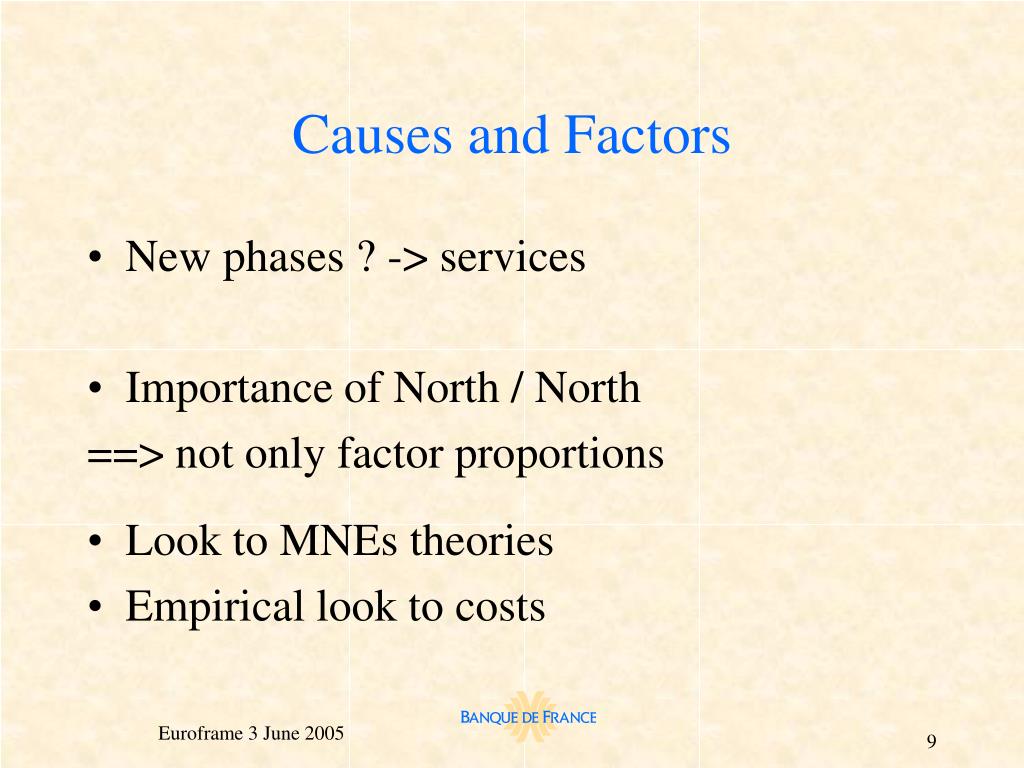 Causes and Factors

• New phases ? -> services

• Importance of North / North
==> not only factor proportions

• Look to MNEs theories
• Empirical look to costs

Euroframe 3 June 2005

BANQUE DE FRANCE

9